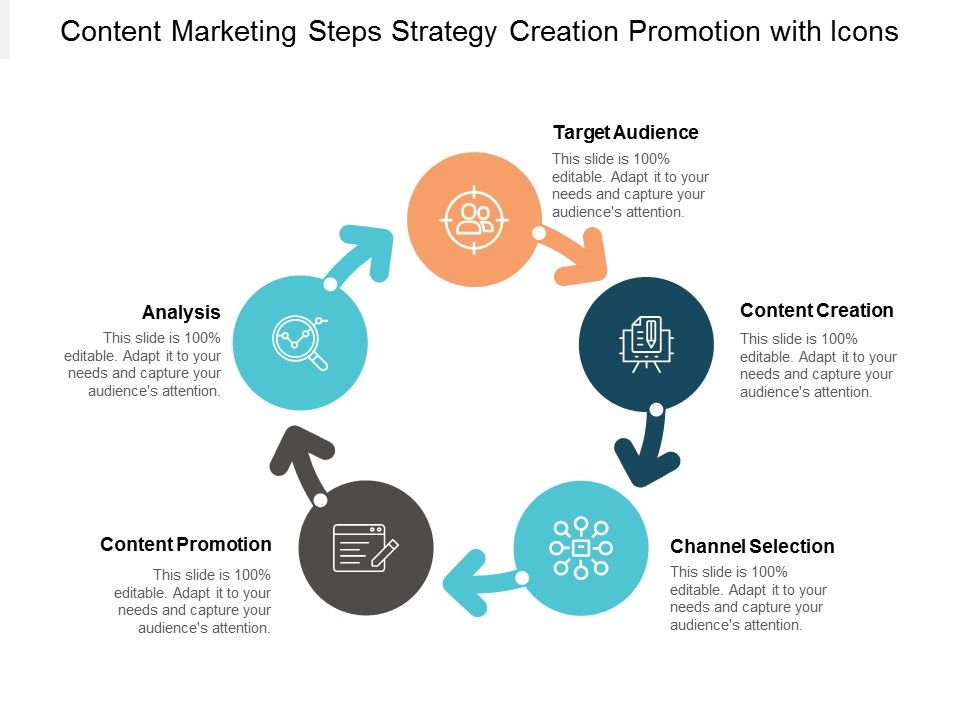 Content Marketing Steps Strategy Creation Promotion with Icons

Target Audience
This slide is 100% editable. Adapt it to your needs and capture your audience's attention.

Content Creation
This slide is 100% editable. Adapt it to your needs and capture your audience's attention.

Channel Selection
This slide is 100% editable. Adapt it to your needs and capture your audience's attention.

Content Promotion
This slide is 100% editable. Adapt it to your needs and capture your audience's attention.

Analysis
This slide is 100% editable. Adapt it to your needs and capture your audience's attention.